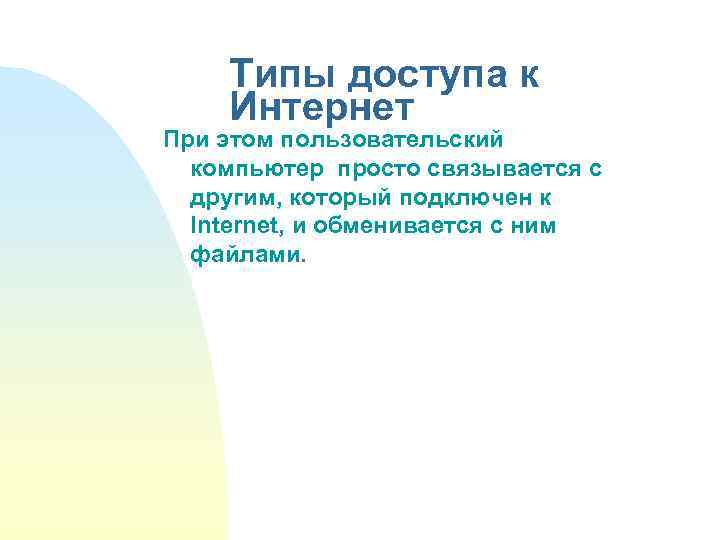 Типы доступа к Интернет

При этом пользовательский компьютер просто связывается с другим, который подключен к Internet, и обменивается с ним файлами.